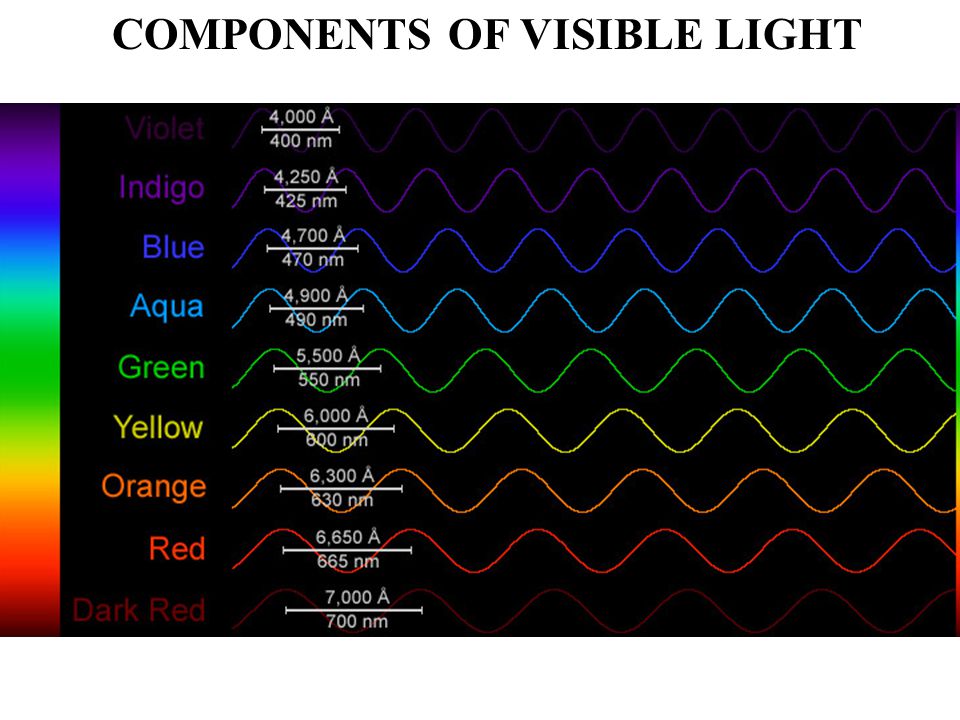 COMPONENTS OF VISIBLE LIGHT

Violet
4,000 Å
400 nm

Indigo
4,250 Å
425 nm

Blue
4,700 Å
470 nm

Aqua
4,900 Å
490 nm

Green
5,500 Å
550 nm

Yellow
6,000 Å
600 nm

Orange
6,300 Å
630 nm

Red
6,650 Å
665 nm

Dark Red
7,000 Å
700 nm